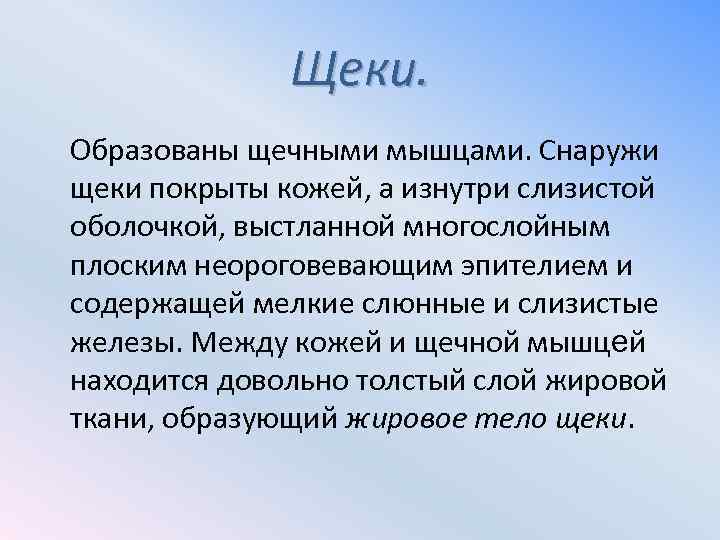 Щеки.

Образованы щечными мышцами. Снаружи щеки покрыты кожей, а изнутри слизистой оболочкой, выстланной многослойным плоским неороговевающим эпителием и содержащей мелкие слюнные и слизистые железы. Между кожей и щечной мышцей находится довольно толстый слой жировой ткани, образующий жировое тело щеки.